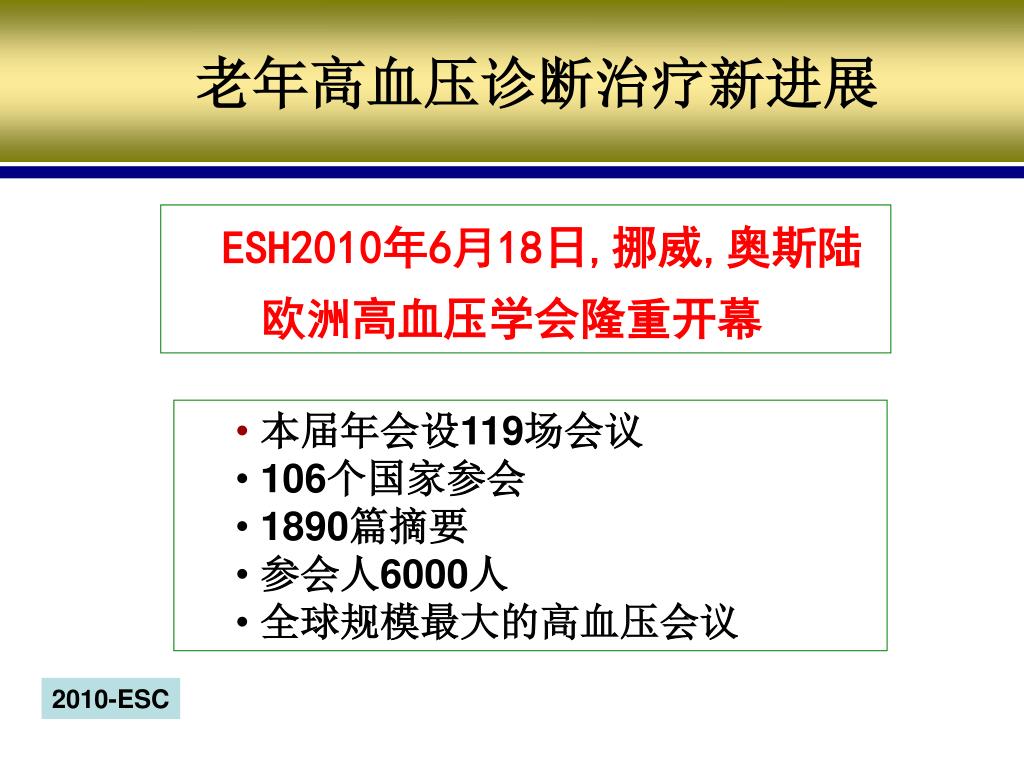 老年高血压诊断治疗新进展

ESH2010年6月18日,挪威,奥斯陆
欧洲高血压学会隆重开幕

• 本届年会设119场会议
• 106个国家参会
• 1890篇摘要
• 参会人6000人
• 全球规模最大的高血压会议

2010-ESC